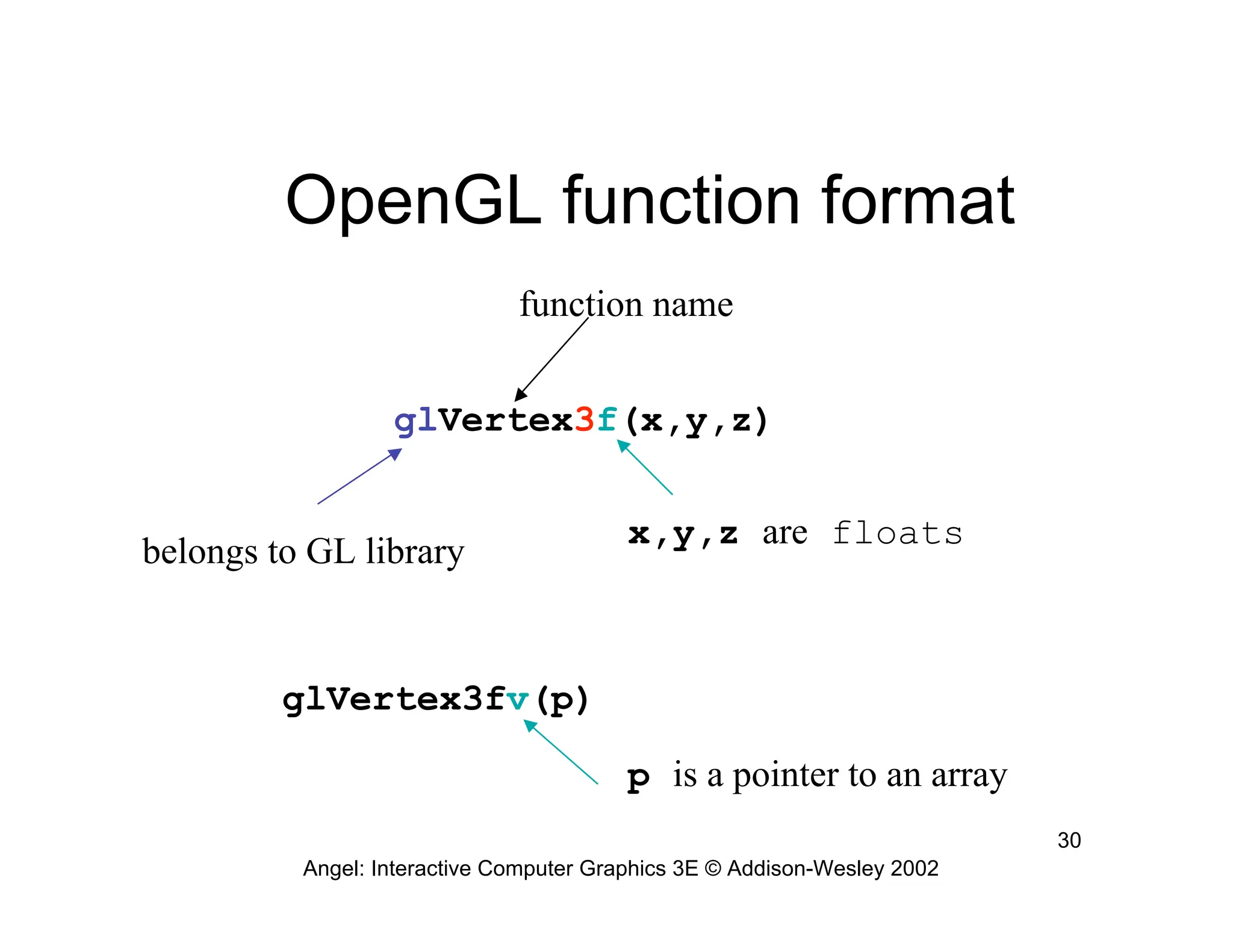 OpenGL function format

function name

glVertex3f(x,y,z)

belongs to GL library

x,y,z are floats

glVertex3fv(p)

p is a pointer to an array

30

Angel: Interactive Computer Graphics 3E © Addison-Wesley 2002